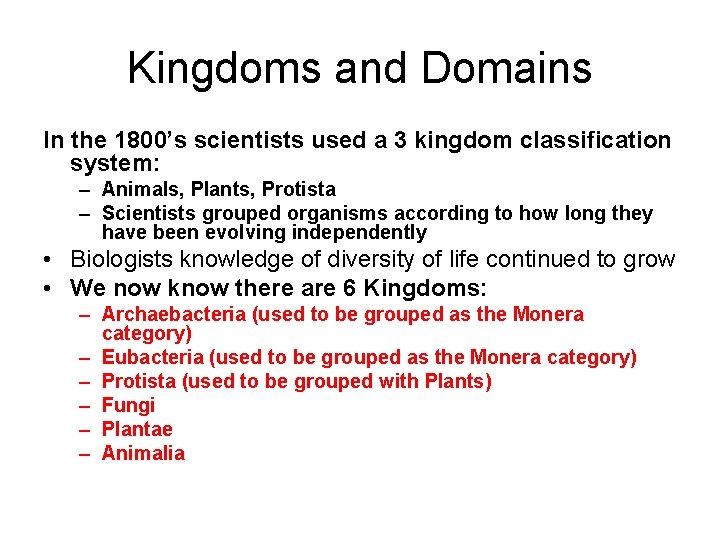 Kingdoms and Domains

In the 1800's scientists used a 3 kingdom classification system:
– Animals, Plants, Protista
– Scientists grouped organisms according to how long they have been evolving independently
• Biologists knowledge of diversity of life continued to grow
• We now know there are 6 Kingdoms:
– Archaebacteria (used to be grouped as the Monera category)
– Eubacteria (used to be grouped as the Monera category)
– Protista (used to be grouped with Plants)
– Fungi
– Plantae
– Animalia